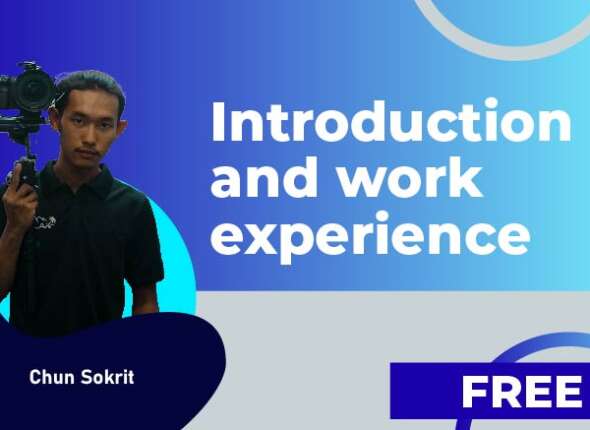 Introduction and work experience

Chun Sokrit

FREE